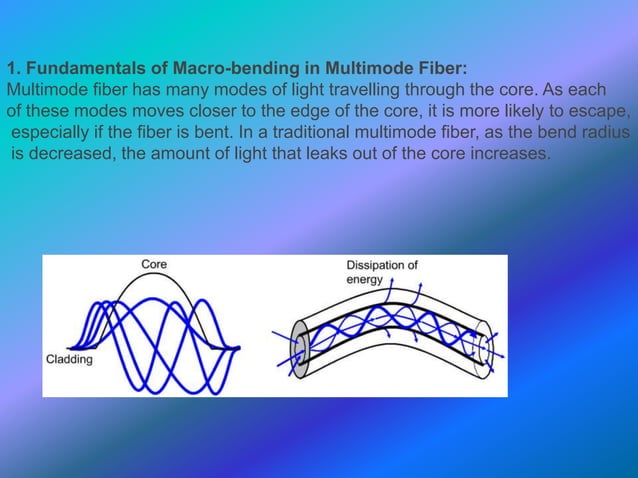 1. Fundamentals of Macro-bending in Multimode Fiber:
Multimode fiber has many modes of light travelling through the core. As each of these modes moves closer to the edge of the core, it is more likely to escape, especially if the fiber is bent. In a traditional multimode fiber, as the bend radius is decreased, the amount of light that leaks out of the core increases.

Core

Cladding

Dissipation of energy